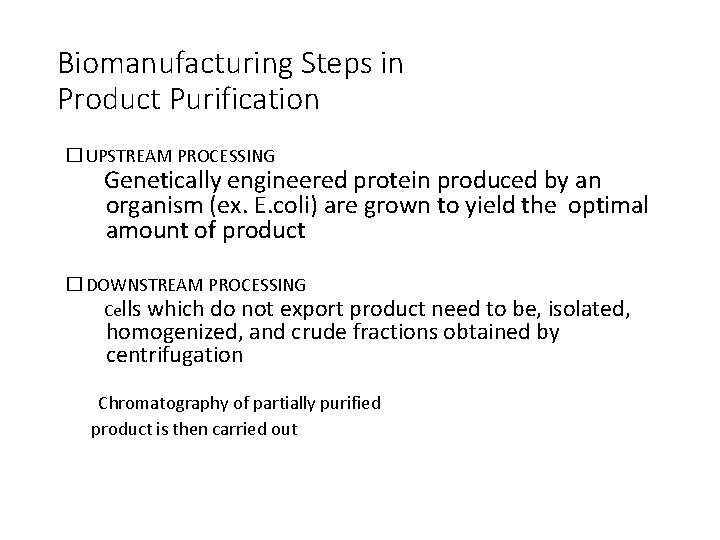 Biomanufacturing Steps in Product Purification

☐ UPSTREAM PROCESSING
Genetically engineered protein produced by an organism (ex. E.coli) are grown to yield the optimal amount of product

☐ DOWNSTREAM PROCESSING
Cells which do not export product need to be, isolated, homogenized, and crude fractions obtained by centrifugation

Chromatography of partially purified product is then carried out